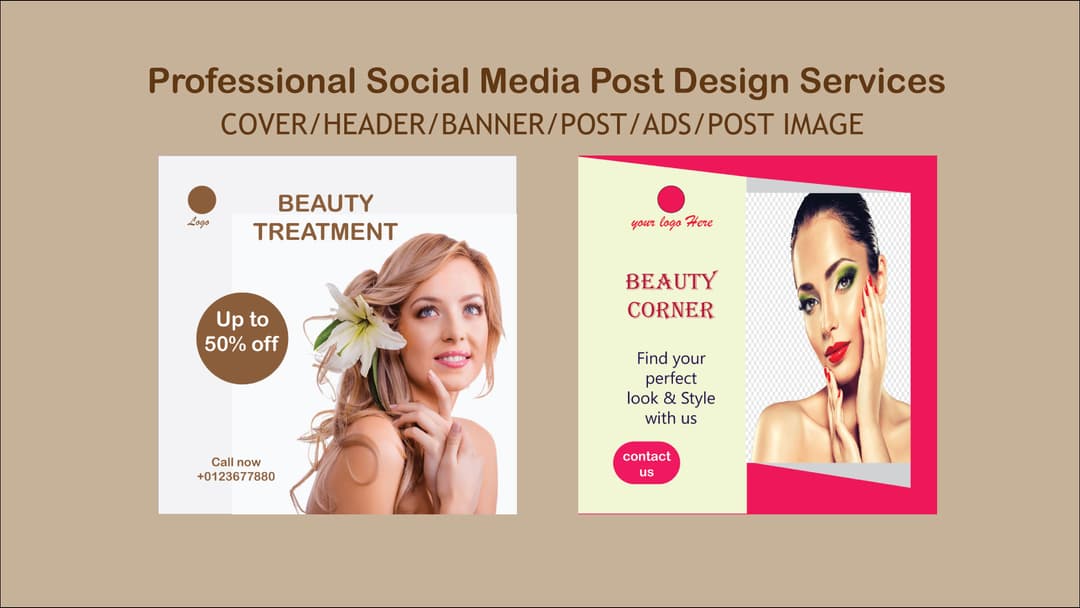 Professional Social Media Post Design Services
COVER/HEADER/BANNER/POST/ADS/POST IMAGE

Logo

BEAUTY TREATMENT

Up to 50% off

Call now
+0123677880

your logo Here

BEAUTY CORNER

Find your perfect look & Style with us

contact us